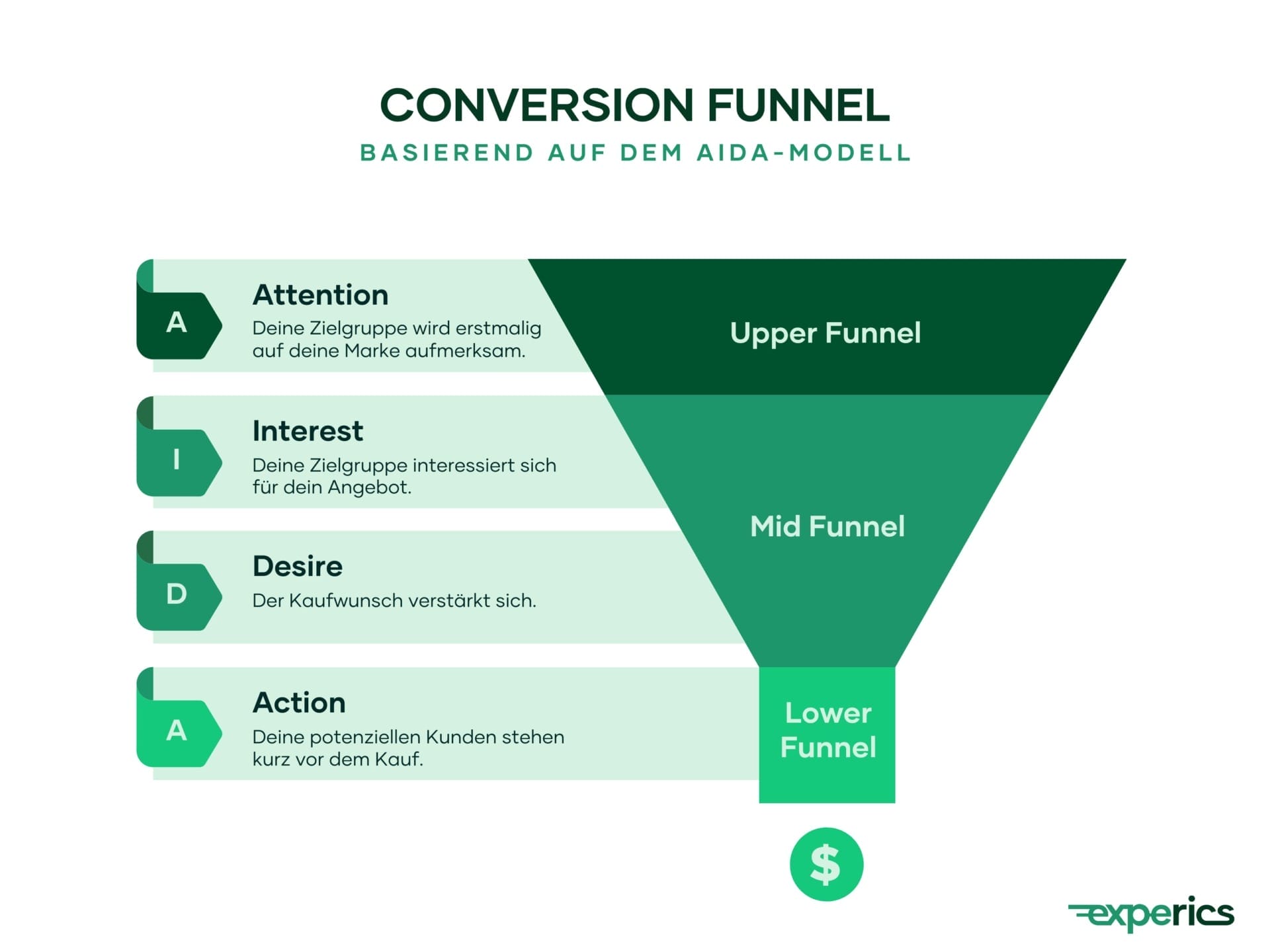 CONVERSION FUNNEL
BASIEREND AUF DEM AIDA-MODELL

A
Attention
Deine Zielgruppe wird erstmalig auf deine Marke aufmerksam.

Upper Funnel

I
Interest
Deine Zielgruppe interessiert sich für dein Angebot.

Mid Funnel

D
Desire
Der Kaufwunsch verstärkt sich.

A
Action
Deine potenziellen Kunden stehen kurz vor dem Kauf.

Lower Funnel

$

experics